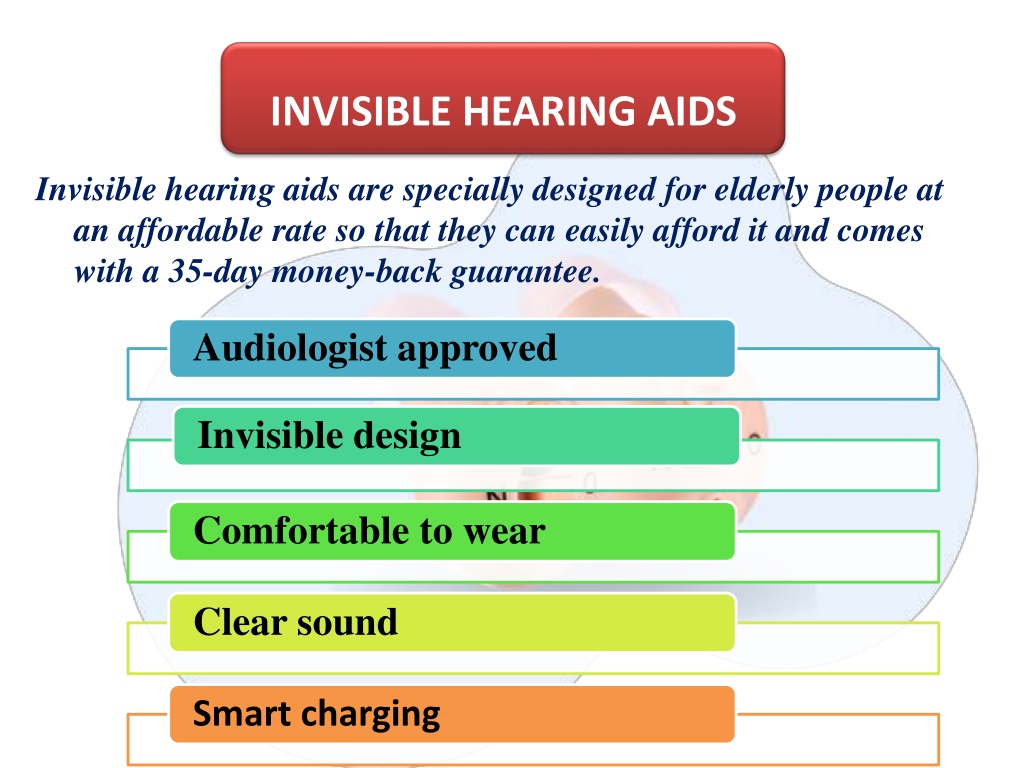 INVISIBLE HEARING AIDS

Invisible hearing aids are specially designed for elderly people at an affordable rate so that they can easily afford it and comes with a 35-day money-back guarantee.

Audiologist approved

Invisible design

Comfortable to wear

Clear sound

Smart charging